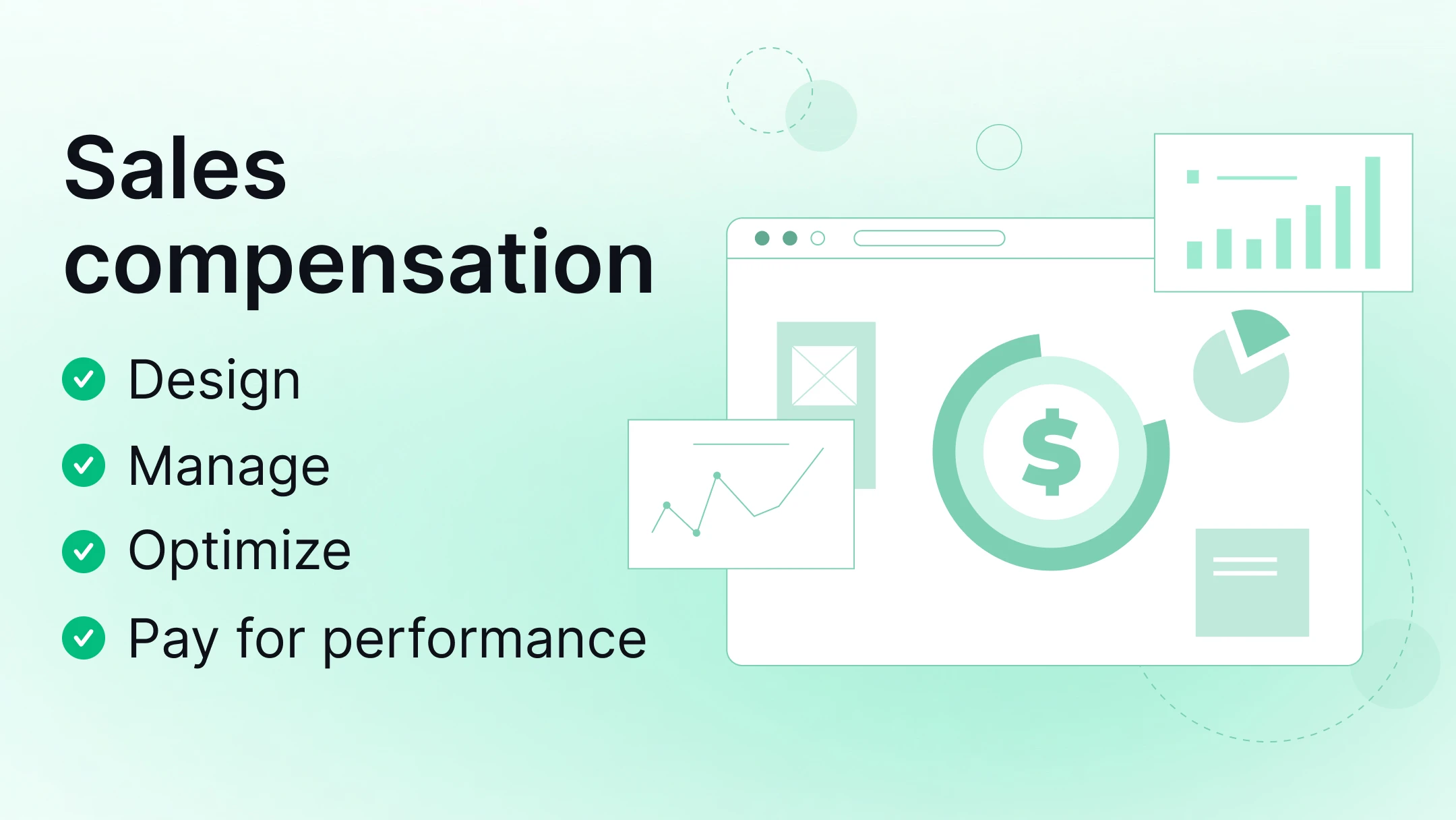 Sales compensation

Design

Manage

Optimize

Pay for performance

$